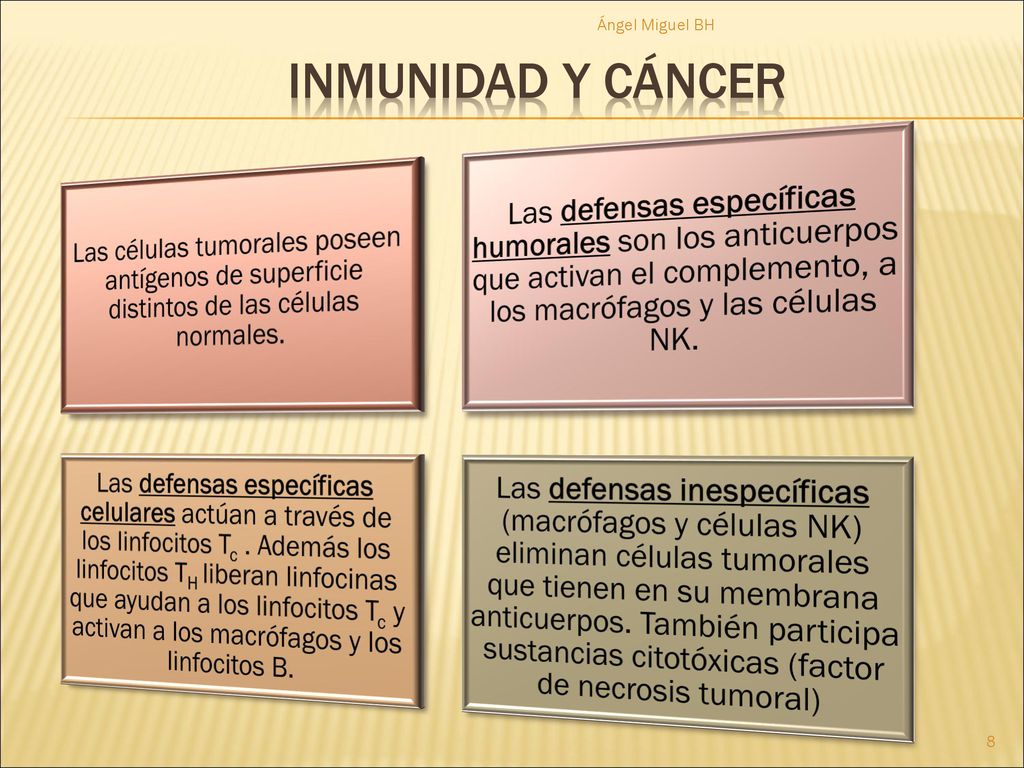 Ángel Miguel BH

INMUNIDAD Y CÁNCER

Las células tumorales poseen antígenos de superficie distintos de las células normales.

Las defensas específicas humorales son los anticuerpos que activan el complemento, a los macrófagos y las células NK.

Las defensas específicas celulares actúan a través de los linfocitos $T_c$ . Además los linfocitos $T_H$ liberan linfocinas que ayudan a los linfocitos $T_c$ y activan a los macrófagos y los linfocitos B.

Las defensas inespecíficas (macrófagos y células NK) eliminan células tumorales que tienen en su membrana anticuerpos. También participa sustancias citotóxicas (factor de necrosis tumoral)

8